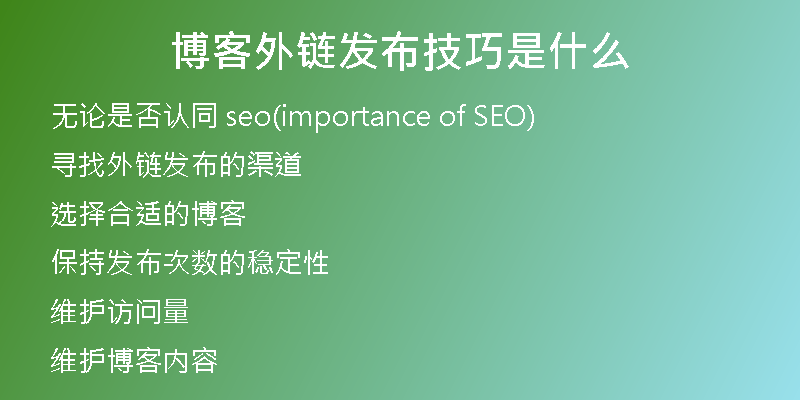 博客外链发布技巧是什么

无论是否认同 seo(importance of SEO)

寻找外链发布的渠道

选择合适的博客

保持发布次数的稳定性

维护访问量

维护博客内容